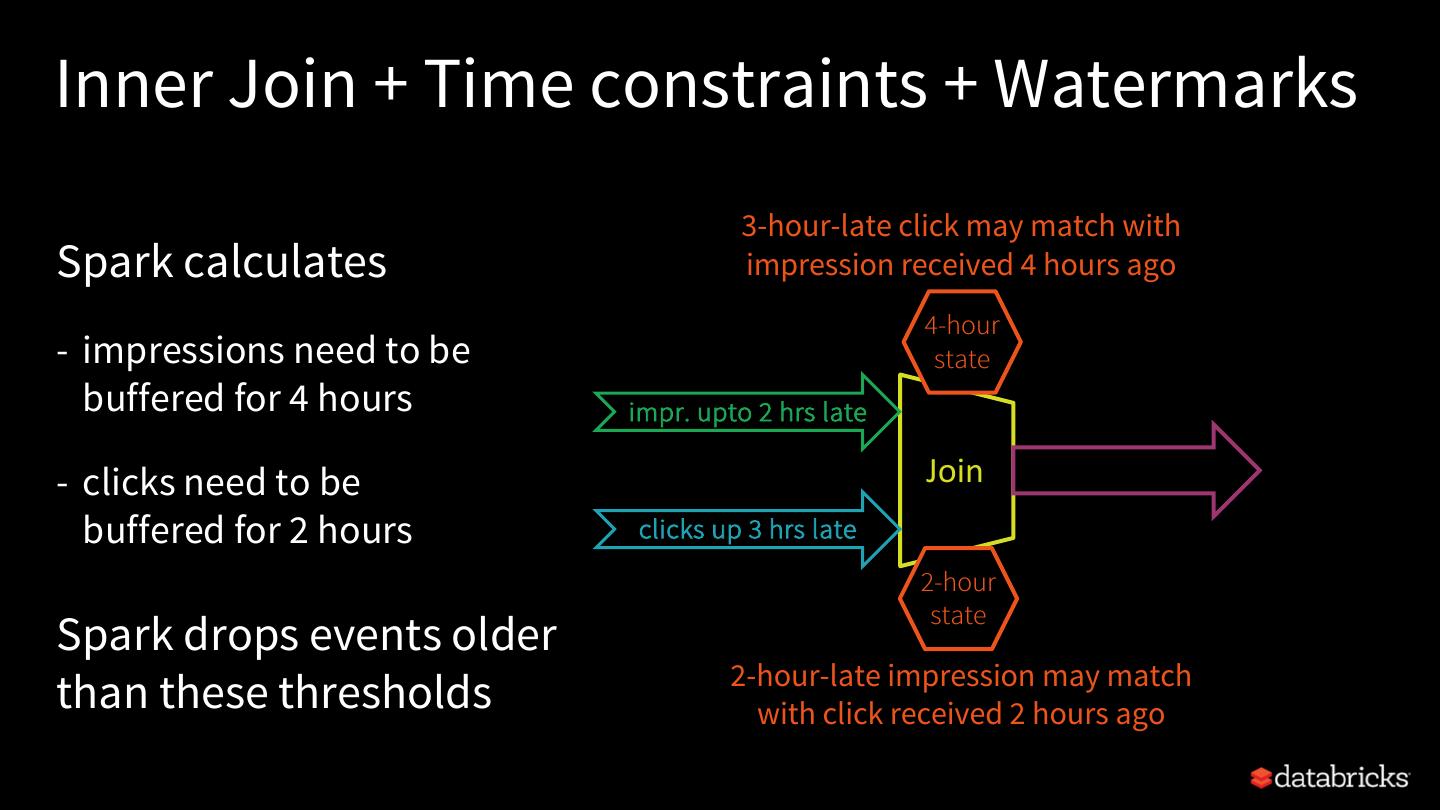 Inner Join + Time constraints + Watermarks

Spark calculates

- impressions need to be buffered for 4 hours

- clicks need to be buffered for 2 hours

Spark drops events older than these thresholds

3-hour-late click may match with impression received 4 hours ago

4-hour state

impr. upto 2 hrs late

Join

clicks up 3 hrs late

2-hour state

2-hour-late impression may match with click received 2 hours ago

databricks